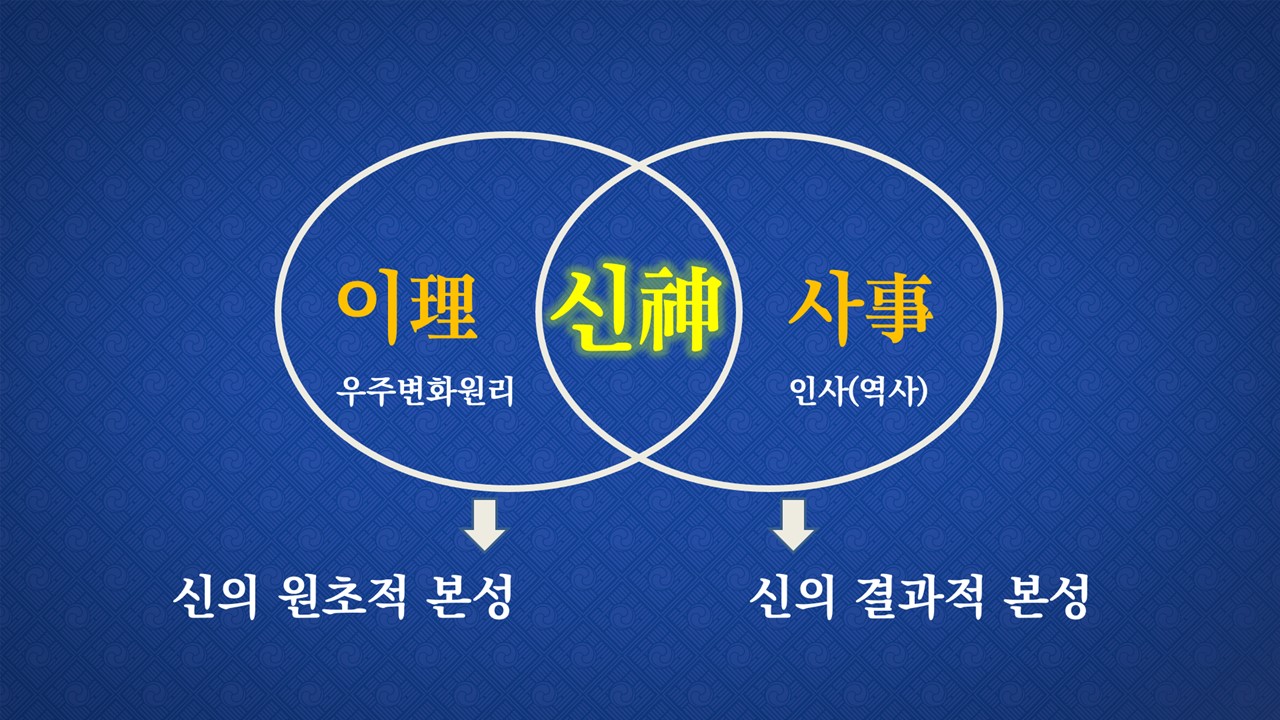 이理

우주변화원리

신神

사事

인사(역사)

신의 원초적 본성

신의 결과적 본성